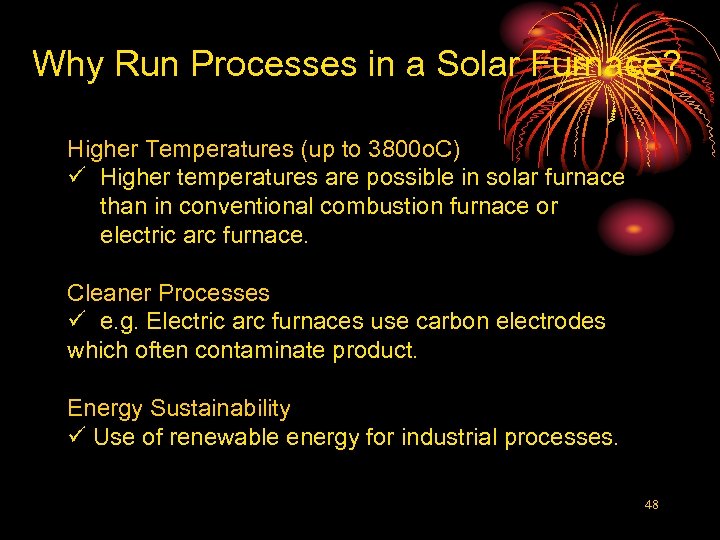 Why Run Processes in a Solar Furnace?

Higher Temperatures (up to 3800oC)
✓ Higher temperatures are possible in solar furnace than in conventional combustion furnace or electric arc furnace.

Cleaner Processes
✓ e.g. Electric arc furnaces use carbon electrodes which often contaminate product.

Energy Sustainability
✓ Use of renewable energy for industrial processes.

48